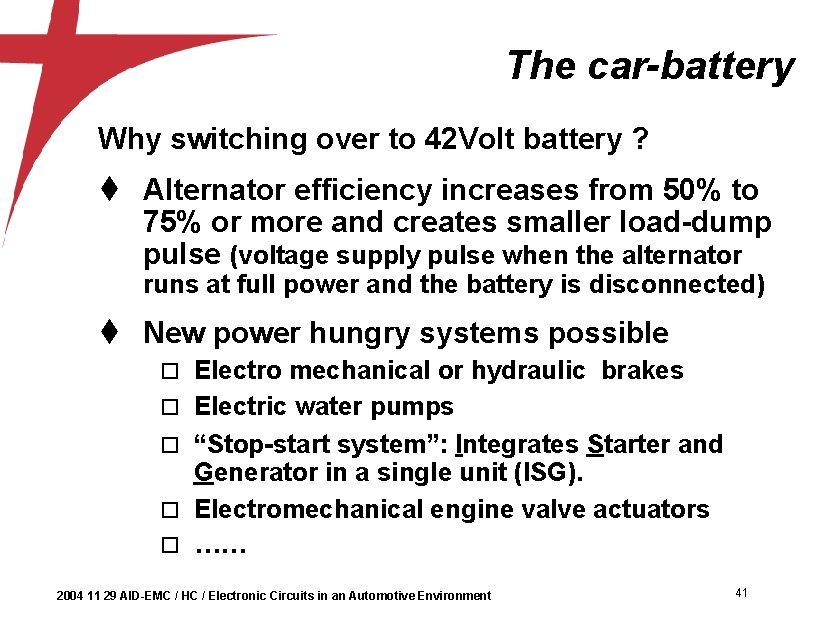 The car-battery

Why switching over to 42Volt battery ?

♦ Alternator efficiency increases from 50% to 75% or more and creates smaller load-dump pulse (voltage supply pulse when the alternator runs at full power and the battery is disconnected)

♦ New power hungry systems possible
□ Electro mechanical or hydraulic brakes
□ Electric water pumps
□ “Stop-start system”: Integrates Starter and Generator in a single unit (ISG).
□ Electromechanical engine valve actuators
□ ……

2004 11 29 AID-EMC / HC / Electronic Circuits in an Automotive Environment

41